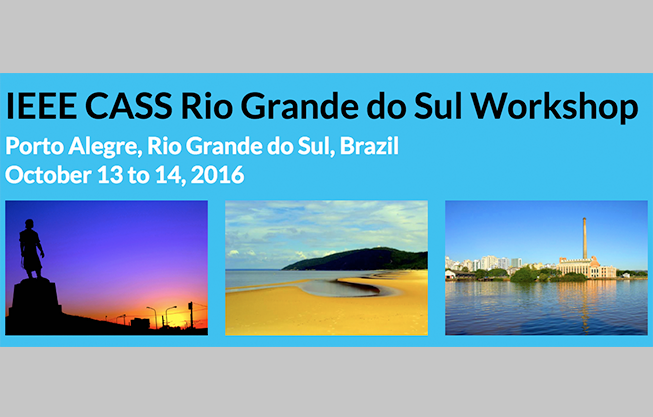 IEEE CASS Rio Grande do Sul Workshop

Porto Alegre, Rio Grande do Sul, Brazil
October 13 to 14, 2016